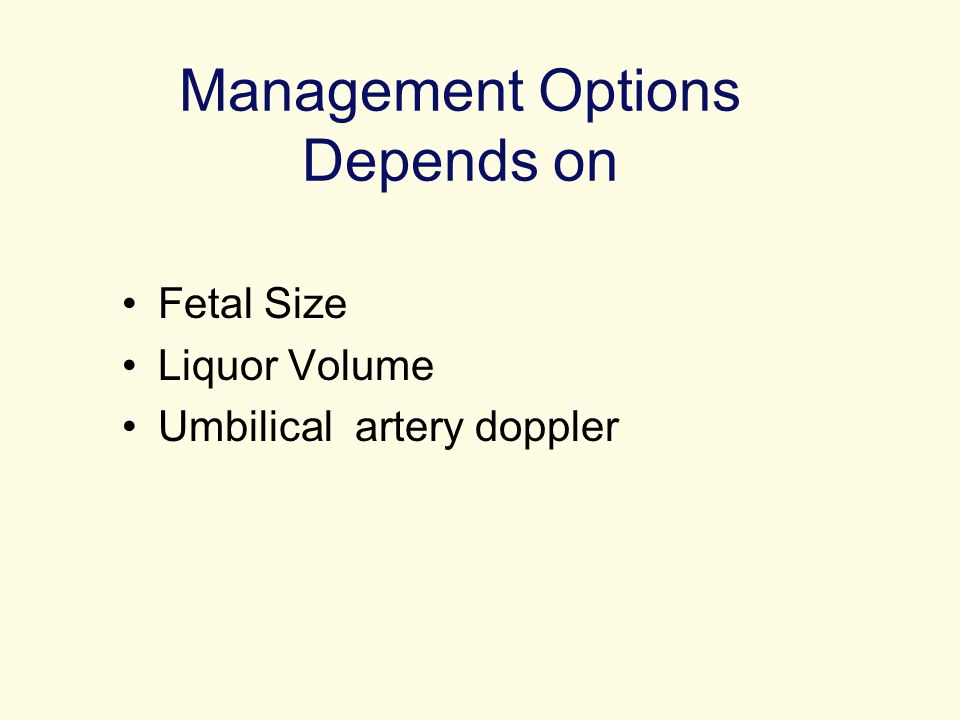 Management Options Depends on

• Fetal Size
• Liquor Volume
• Umbilical  artery doppler